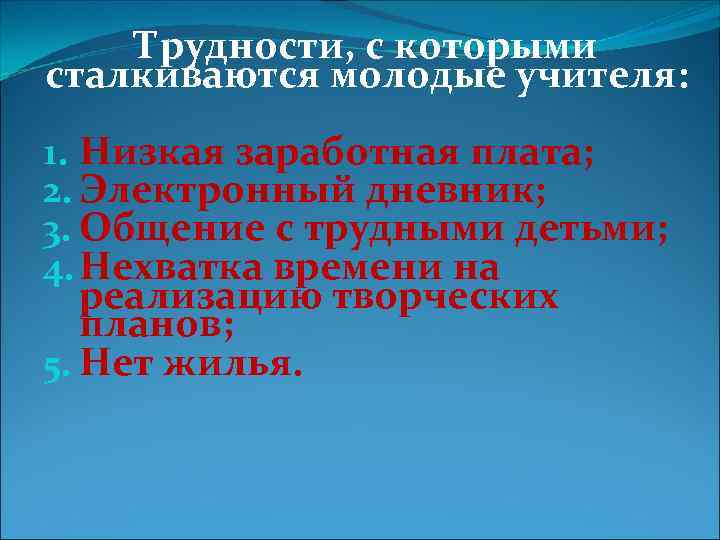 Трудности, с которыми сталкиваются молодые учителя:

1. Низкая заработная плата;
2. Электронный дневник;
3. Общение с трудными детьми;
4. Нехватка времени на реализацию творческих планов;
5. Нет жилья.